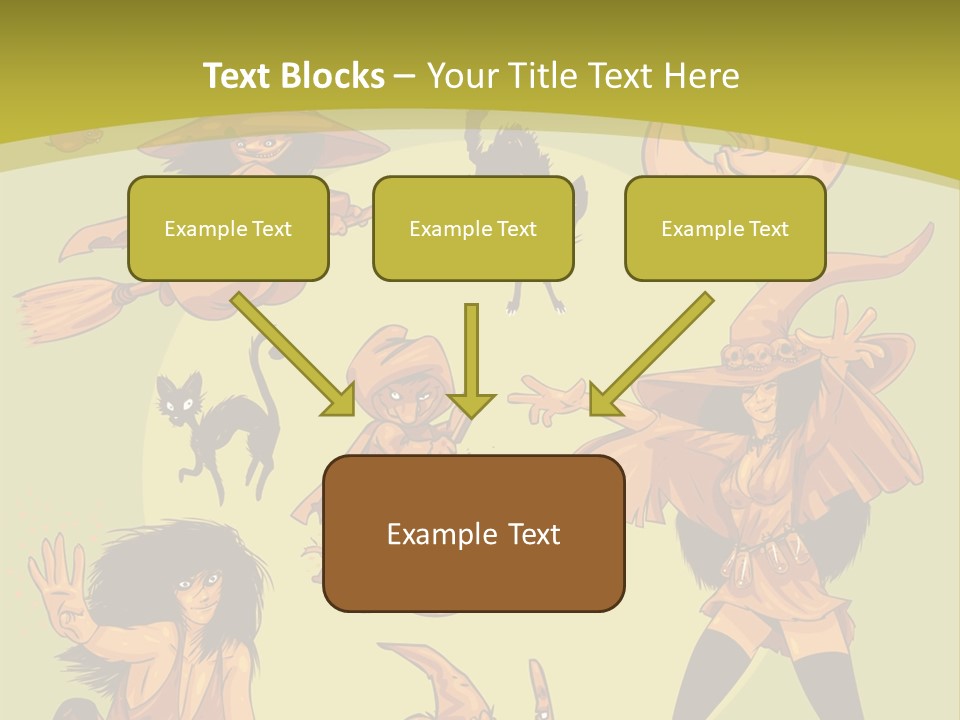 Text Blocks – Your Title Text Here

Example Text

Example Text

Example Text

Example Text